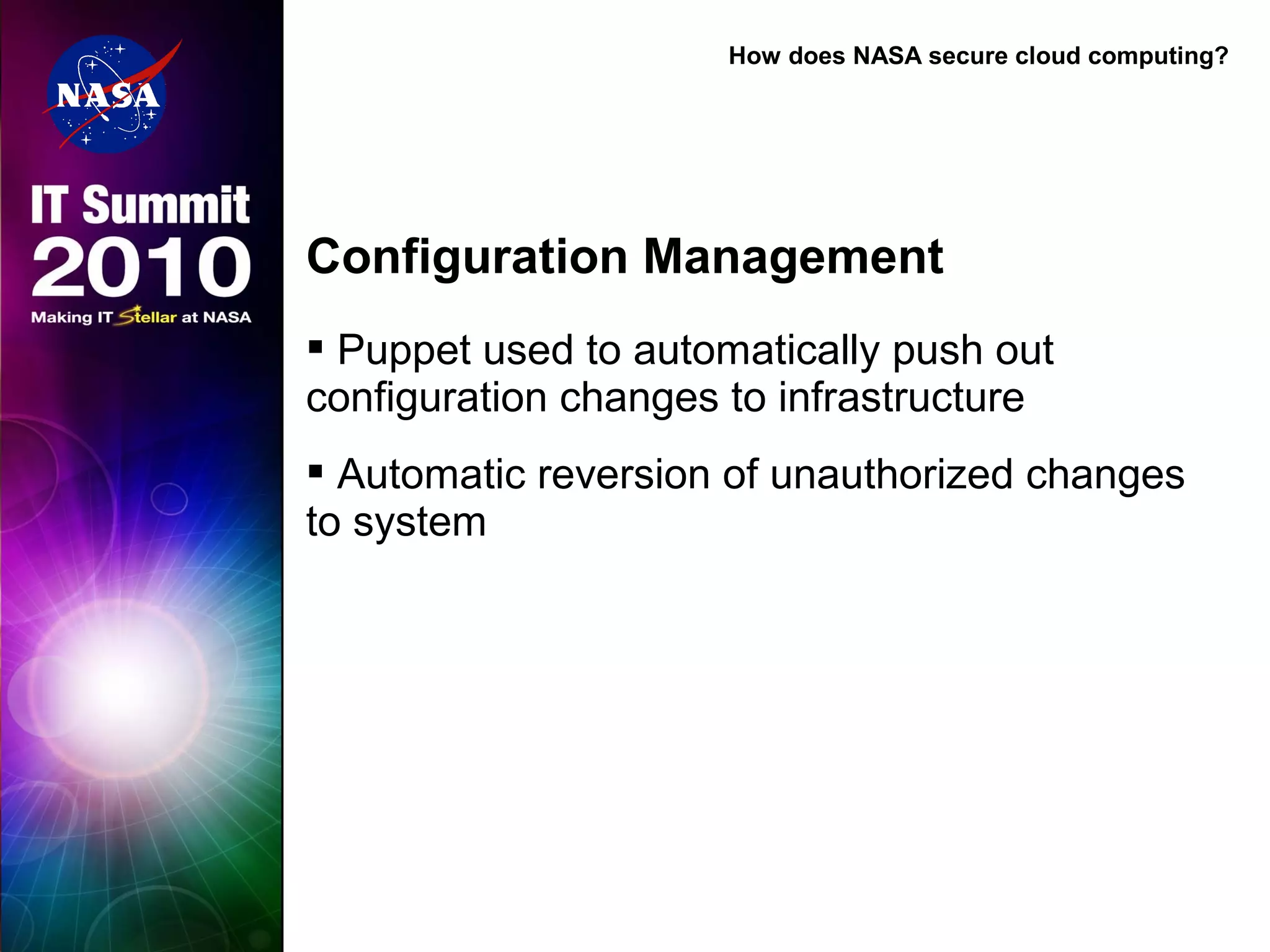 NASA

IT Summit 2010

Making IT Stellar at NASA

How does NASA secure cloud computing?

Configuration Management

▪ Puppet used to automatically push out configuration changes to infrastructure

▪ Automatic reversion of unauthorized changes to system